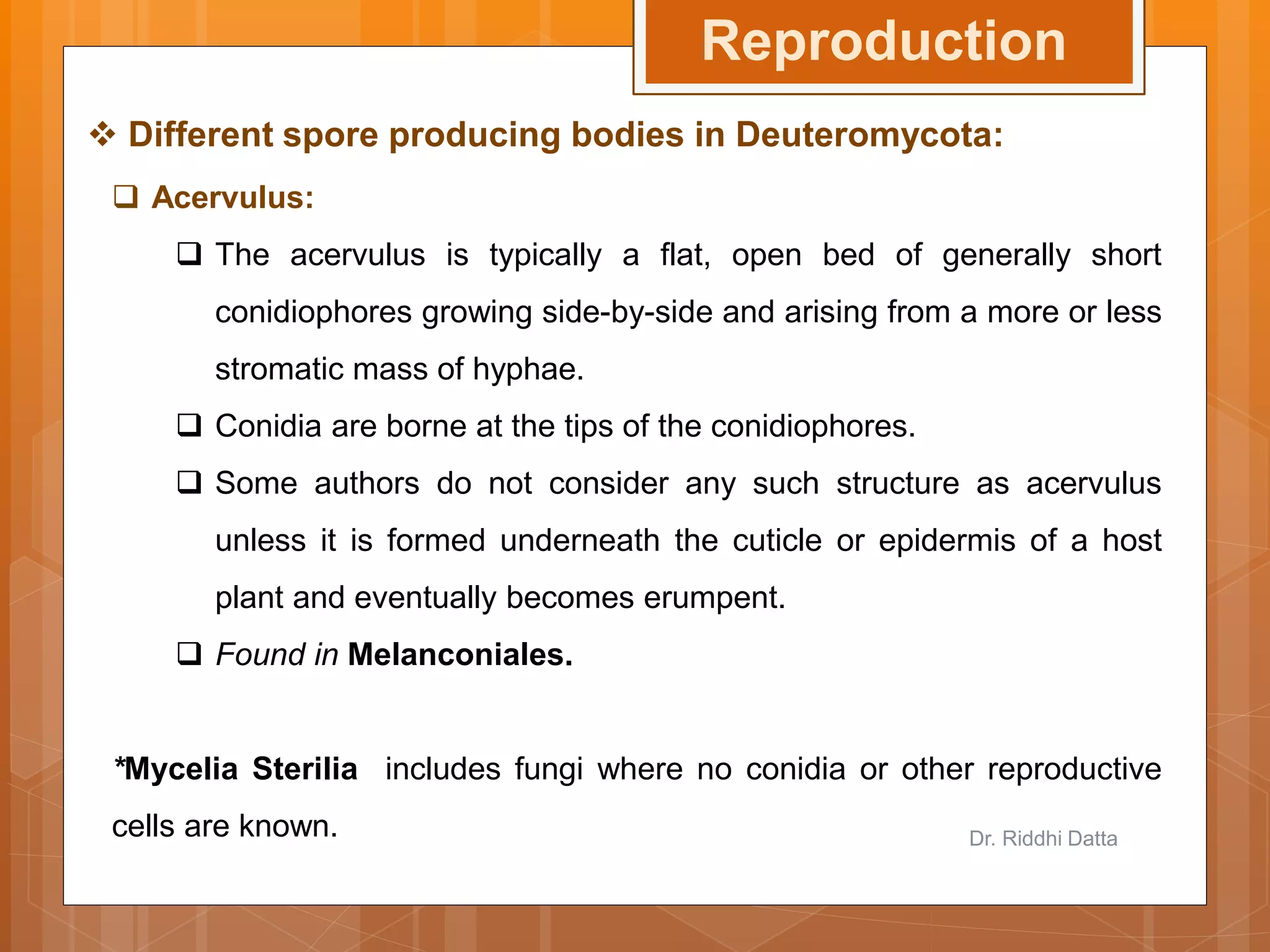 Reproduction

❖ Different spore producing bodies in Deuteromycota:

❑ Acervulus:

❑ The acervulus is typically a flat, open bed of generally short conidiophores growing side-by-side and arising from a more or less stromatic mass of hyphae.

❑ Conidia are borne at the tips of the conidiophores.

❑ Some authors do not consider any such structure as acervulus unless it is formed underneath the cuticle or epidermis of a host plant and eventually becomes erumpent.

❑ Found in Melanconiales.

*Mycelia Sterilia includes fungi where no conidia or other reproductive cells are known.

Dr. Riddhi Datta